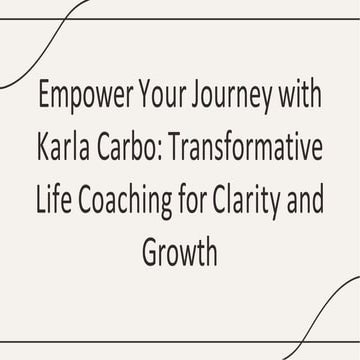 Empower Your Journey with Karla Carbo: Transformative Life Coaching for Clarity and Growth